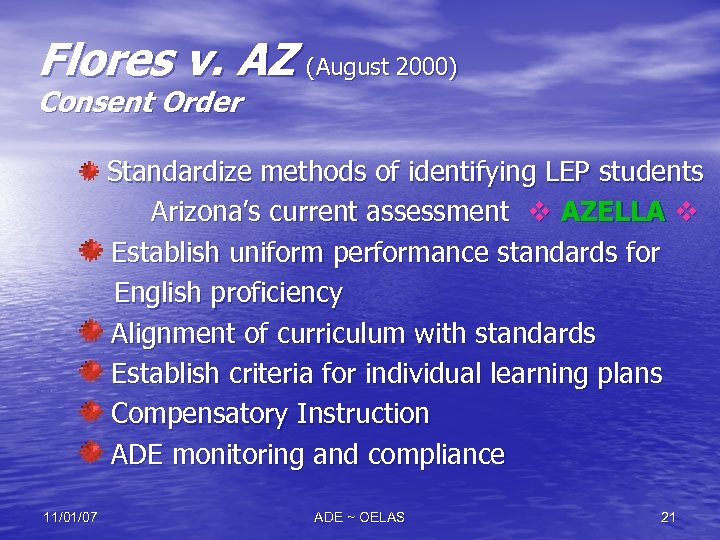 Flores v. AZ (August 2000)
Consent Order

Standardize methods of identifying LEP students
Arizona's current assessment ❖ AZELLA ❖

Establish uniform performance standards for English proficiency

Alignment of curriculum with standards

Establish criteria for individual learning plans

Compensatory Instruction

ADE monitoring and compliance

11/01/07

ADE ~ OELAS

21